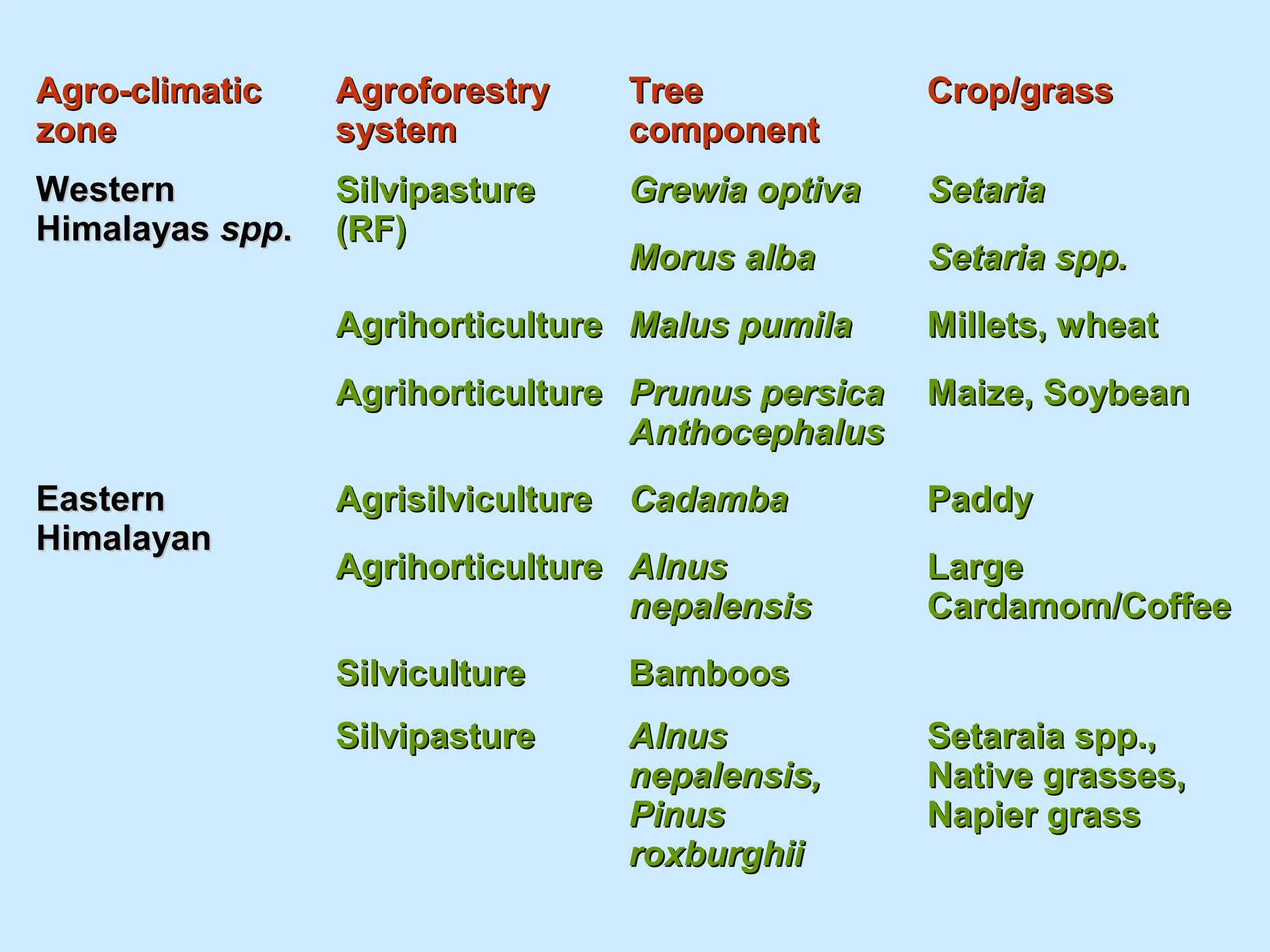 | Agro-climatic zone | Agroforestry system | Tree component | Crop/grass |
|---|---|---|---|
| Western Himalayas spp. | Silvipasture (RF) | Grewia optiva | Setaria |
| | | Morus alba | Setaria spp. |
| | Agrihorticulture | Malus pumila | Millets, wheat |
| | Agrihorticulture | Prunus persica Anthocephalus | Maize, Soybean |
| Eastern Himalayan | Agrisilviculture | Cadamba | Paddy |
| | Agrihorticulture | Alnus nepalensis | Large Cardamom/Coffee |
| | Silviculture | Bamboos | |
| | Silvipasture | Alnus nepalensis, Pinus roxburghii | Setaraia spp., Native grasses, Napier grass |